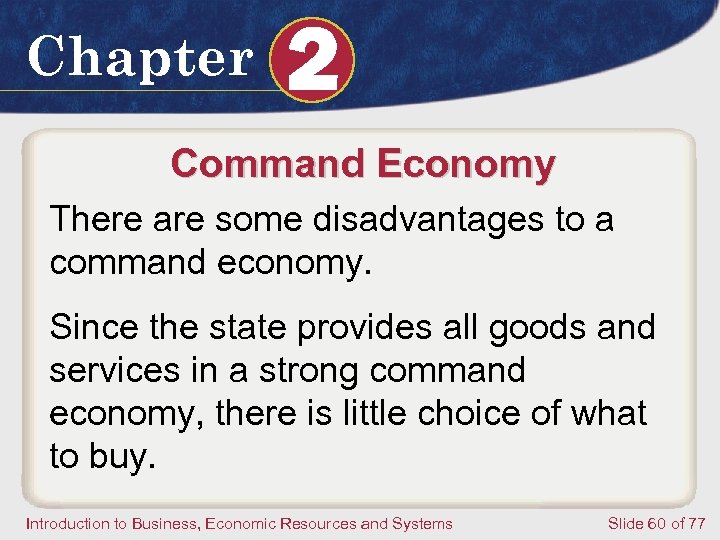 Chapter 2

Command Economy

There are some disadvantages to a command economy.

Since the state provides all goods and services in a strong command economy, there is little choice of what to buy.

Introduction to Business, Economic Resources and Systems

Slide 60 of 77